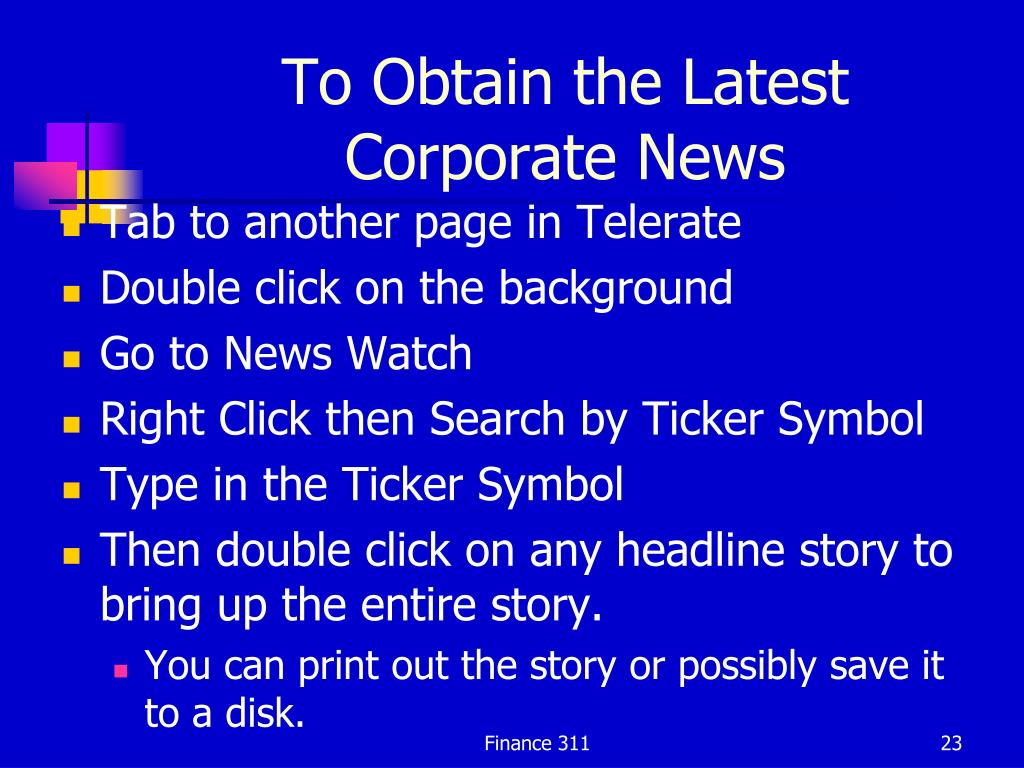 To Obtain the Latest Corporate News

- Tab to another page in Telerate
- Double click on the background
- Go to News Watch
- Right Click then Search by Ticker Symbol
- Type in the Ticker Symbol
- Then double click on any headline story to bring up the entire story.
  - You can print out the story or possibly save it to a disk.

Finance 311

23